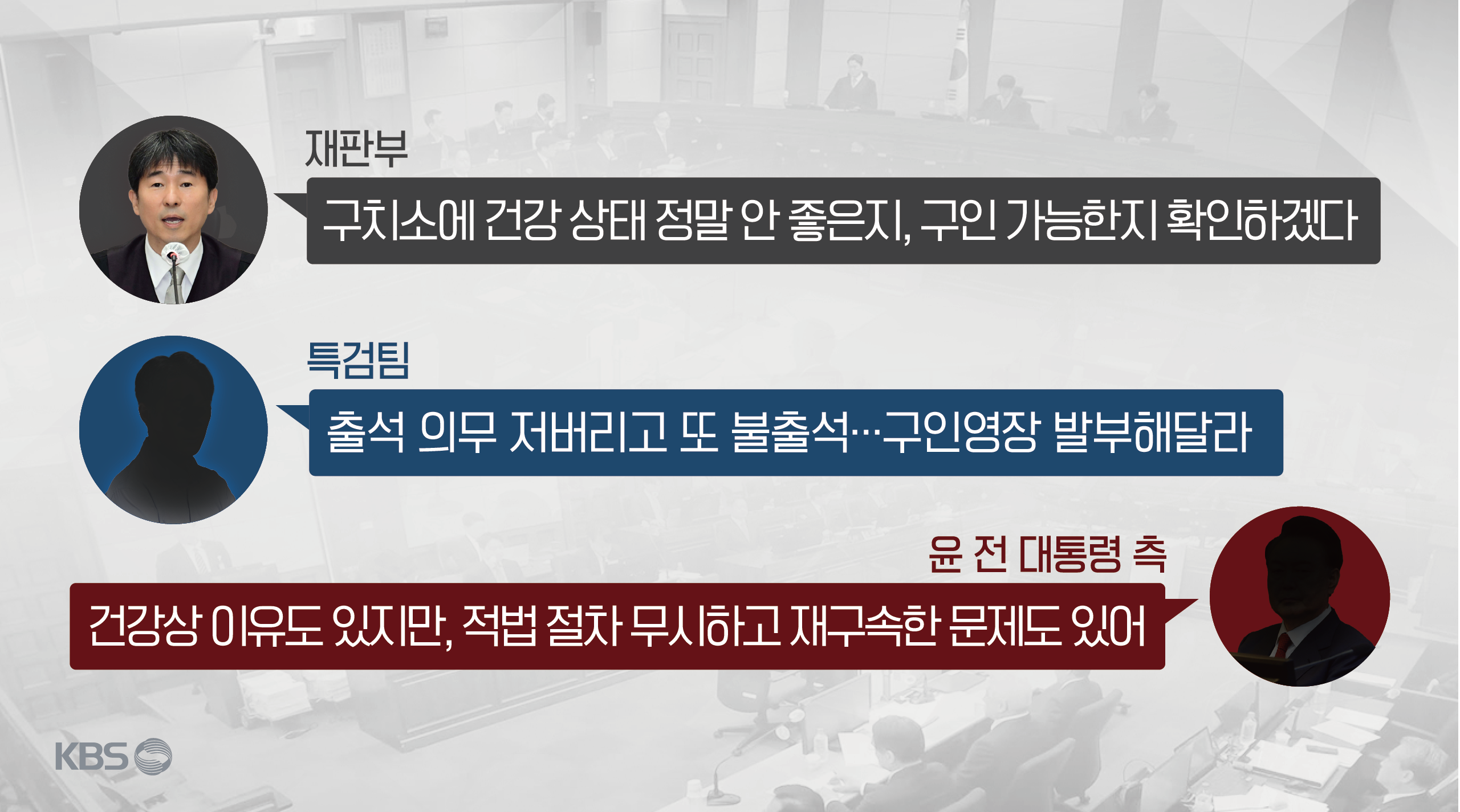 재판부

구치소에 건강 상태 정말 안 좋은지, 구인 가능한지 확인하겠다

특검팀

출석 의무 저버리고 또 불출석…구인영장 발부해달라

윤 전 대통령 측

건강상 이유도 있지만, 적법 절차 무시하고 재구속한 문제도 있어

KBS